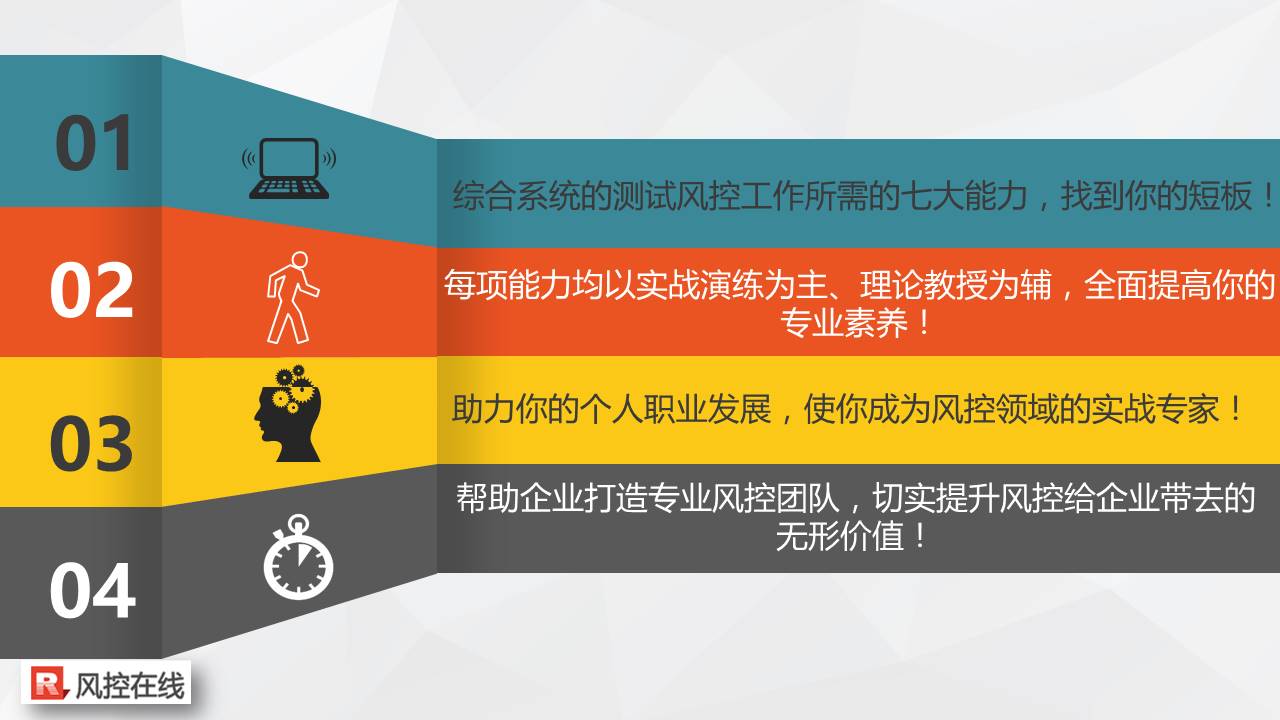 01

综合系统的测试风控工作所需的七大能力，找到你的短板！

02

每项能力均以实战演练为主、理论教授为辅，全面提高你的专业素养！

03

助力你的个人职业发展，使你成为风控领域的实战专家！

04

帮助企业打造专业风控团队，切实提升风控给企业带去的无形价值！

R 风控在线